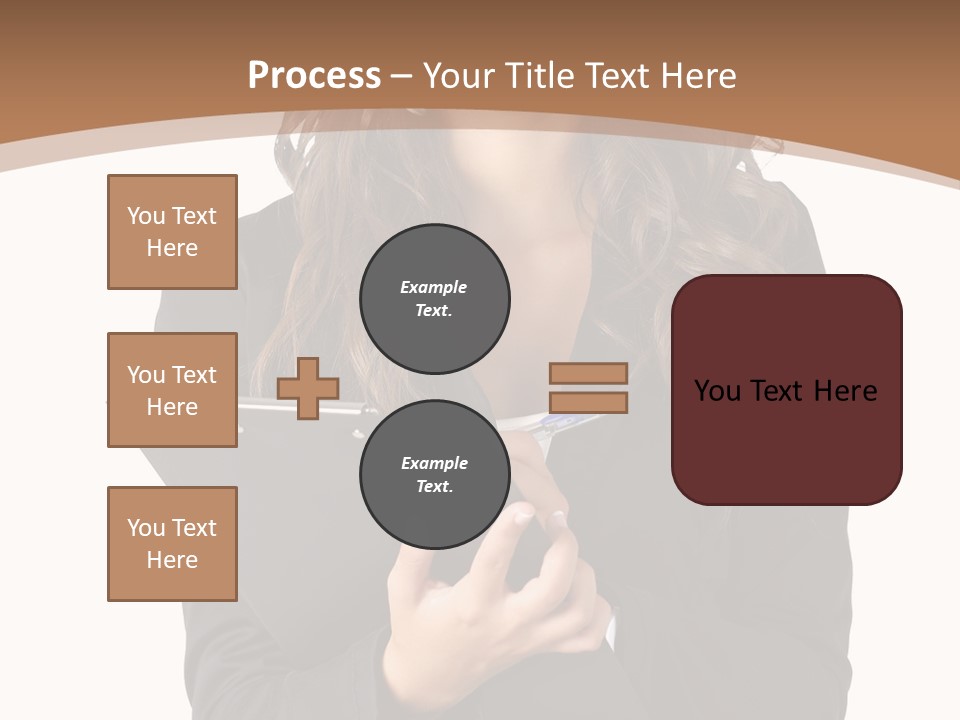 Process – Your Title Text Here

You Text Here

You Text Here

You Text Here

Example Text.

Example Text.

You Text Here